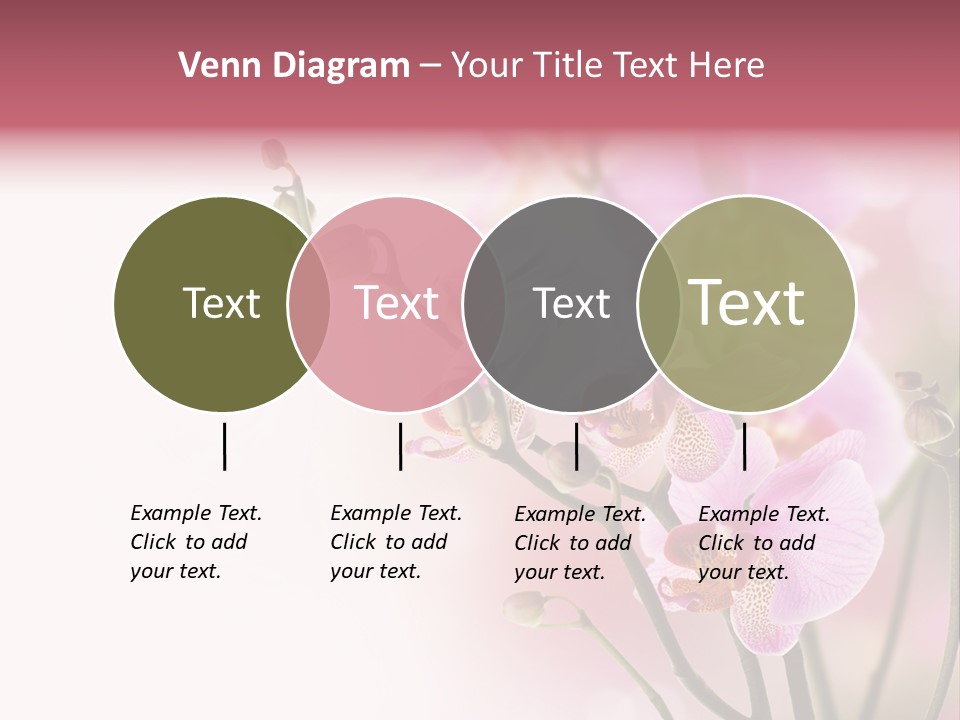 Venn Diagram – Your Title Text Here

Text

Text

Text

Text

Example Text. Click to add your text.

Example Text. Click to add your text.

Example Text. Click to add your text.

Example Text. Click to add your text.